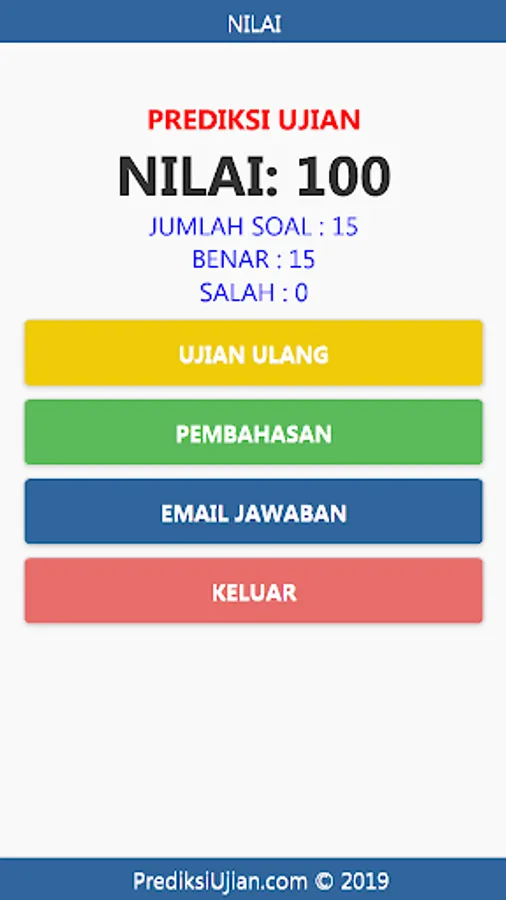 NILAI

PREDIKSI UJIAN

NILAI: 100

JUMLAH SOAL : 15
BENAR : 15
SALAH : 0

UJIAN ULANG

PEMBAHASAN

EMAIL JAWABAN

KELUAR

PrediksiUjian.com © 2019